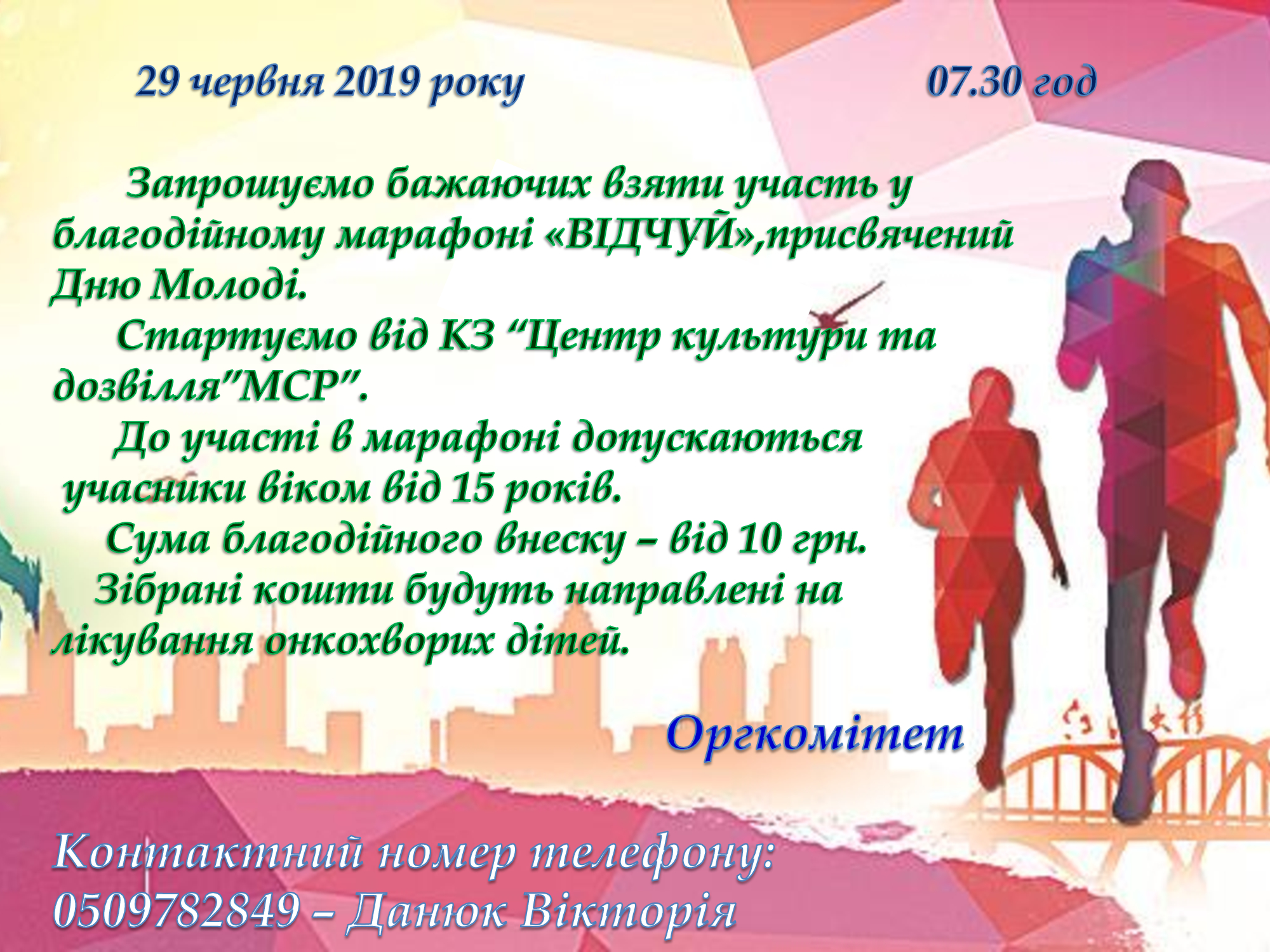 29 червня 2019 року 07.30 год

Запрошуємо бажаючих взяти участь у благодійному марафоні «ВІДЧУЙ»,присвячений Дню Молоді.

Стартуємо від КЗ “Центр культури та дозвілля”МСР”.

До участі в марафоні допускаються учасники віком від 15 років.

Сума благодійного внеску – від 10 грн.

Зібрані кошти будуть направлені на лікування онкохворих дітей.

Оргкомітет

Контактний номер телефону: 0509782849 – Данюк Вікторія